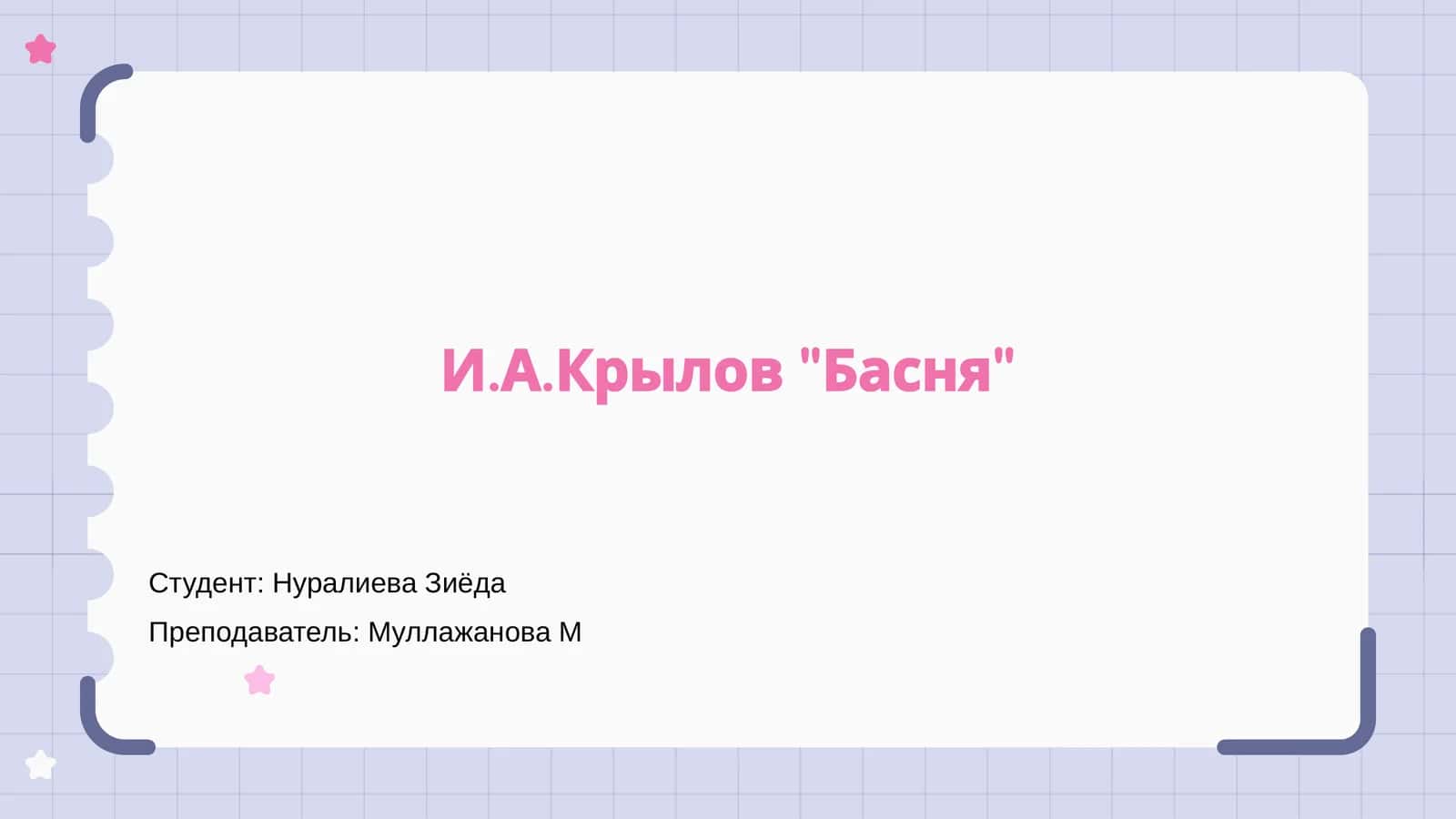 И.А.Крылов "Басня"

Студент: Нуралиева Зиёда

Преподаватель: Муллажанова М